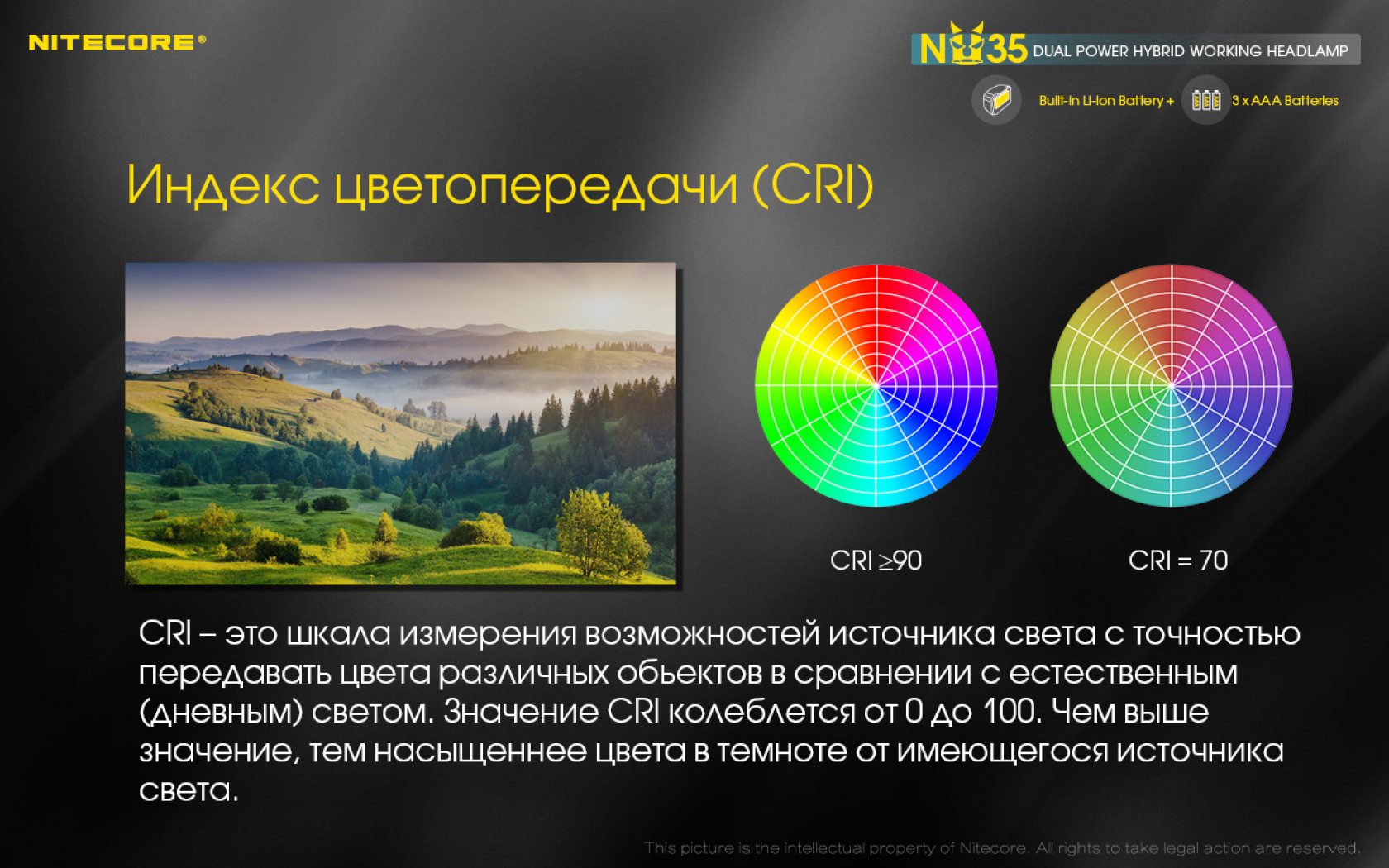 NITECORE®

NU35 DUAL POWER HYBRID WORKING HEADLAMP

Built-in Li-ion Battery + 3 x AAA Batteries

Индекс цветопередачи (CRI)

CRI ≥90

CRI = 70

CRI – это шкала измерения возможностей источника света с точностью передавать цвета различных обьектов в сравнении с естественным (дневным) светом. Значение CRI колеблется от 0 до 100. Чем выше значение, тем насыщеннее цвета в темноте от имеющегося источника света.

This picture is the intellectual property of Nitecore. All rights to take legal action are reserved.